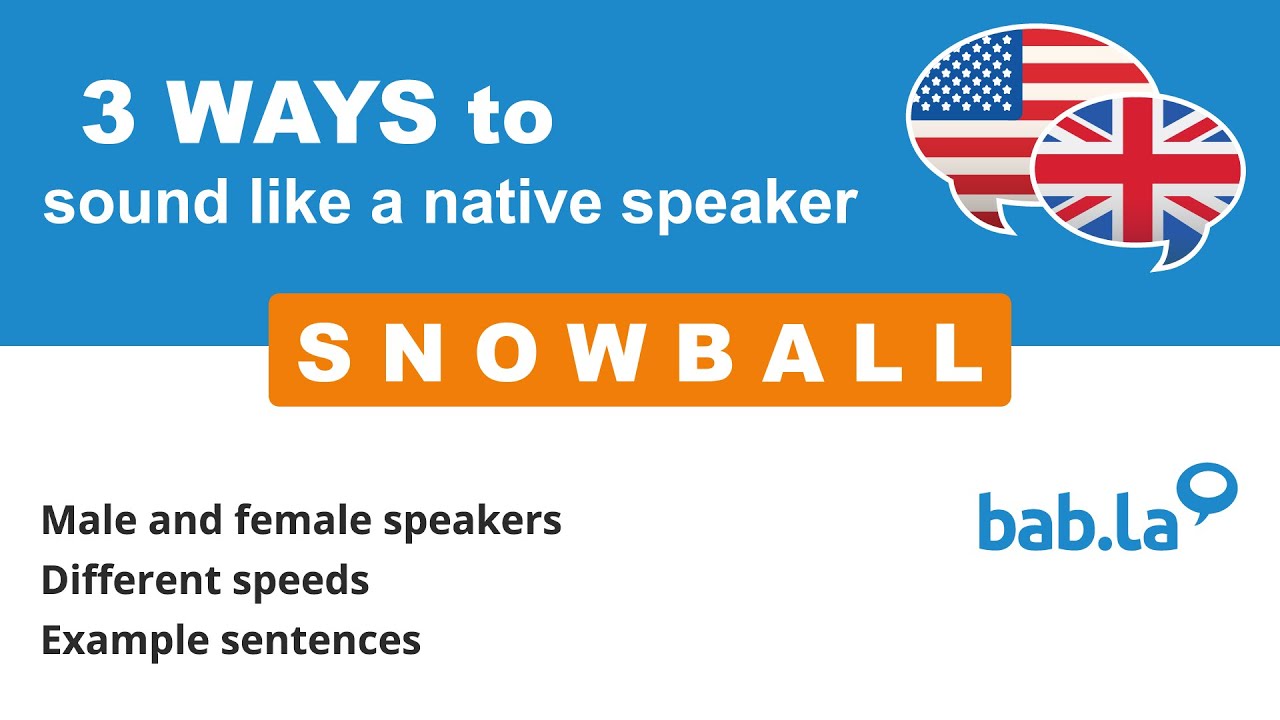 3 WAYS to
sound like a native speaker

SNOWBALL

Male and female speakers
Different speeds
Example sentences

bab.la